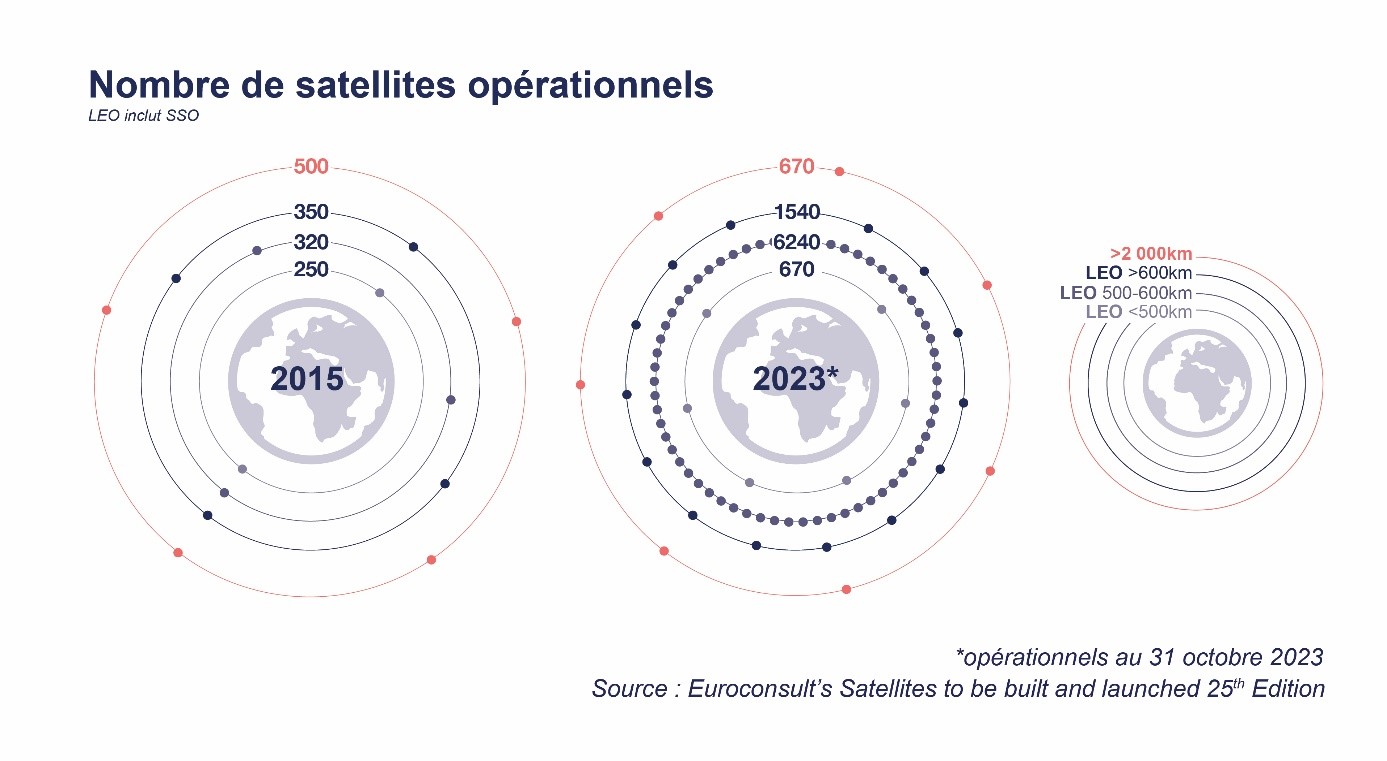 Nombre de satellites opérationnels
LEO inclut SSO

500
350
320
250
2015

670
1540
6240
670
2023*

>2 000km
LEO >600km
LEO 500-600km
LEO <500km

*opérationnels au 31 octobre 2023
Source : Euroconsult's Satellites to be built and launched 25$^{th}$ Edition